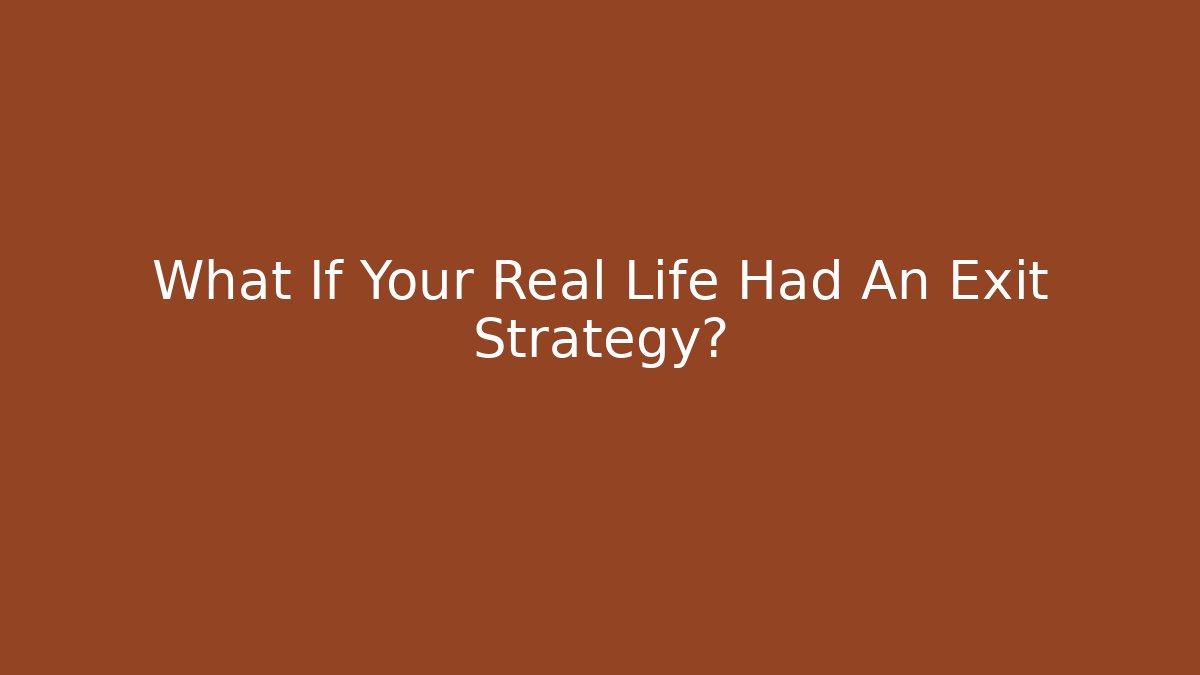 What If Your Real Life Had An Exit Strategy?